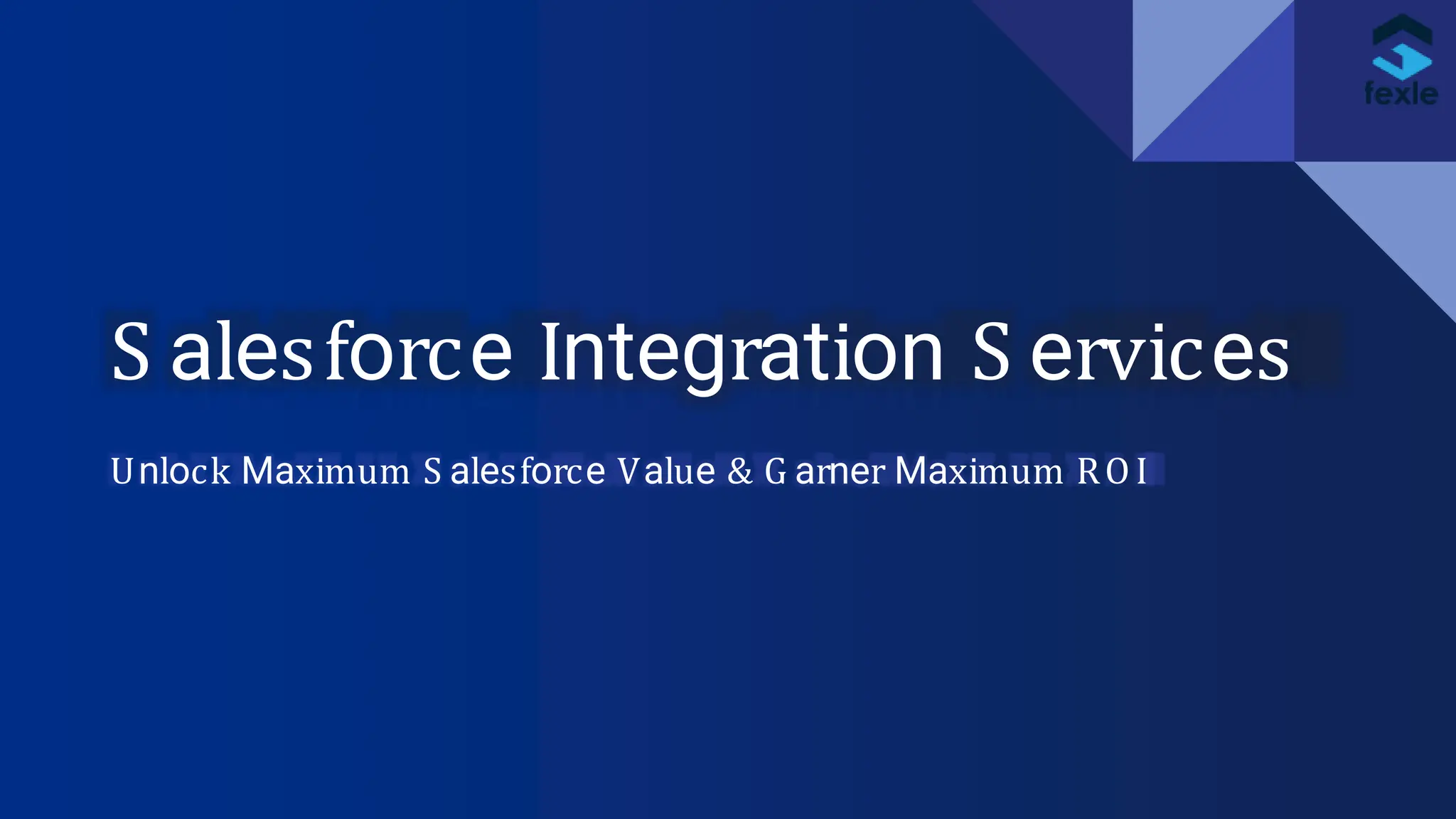 fexle

Salesforce Integration Services

Unlock Maximum Salesforce Value & Garner Maximum ROI